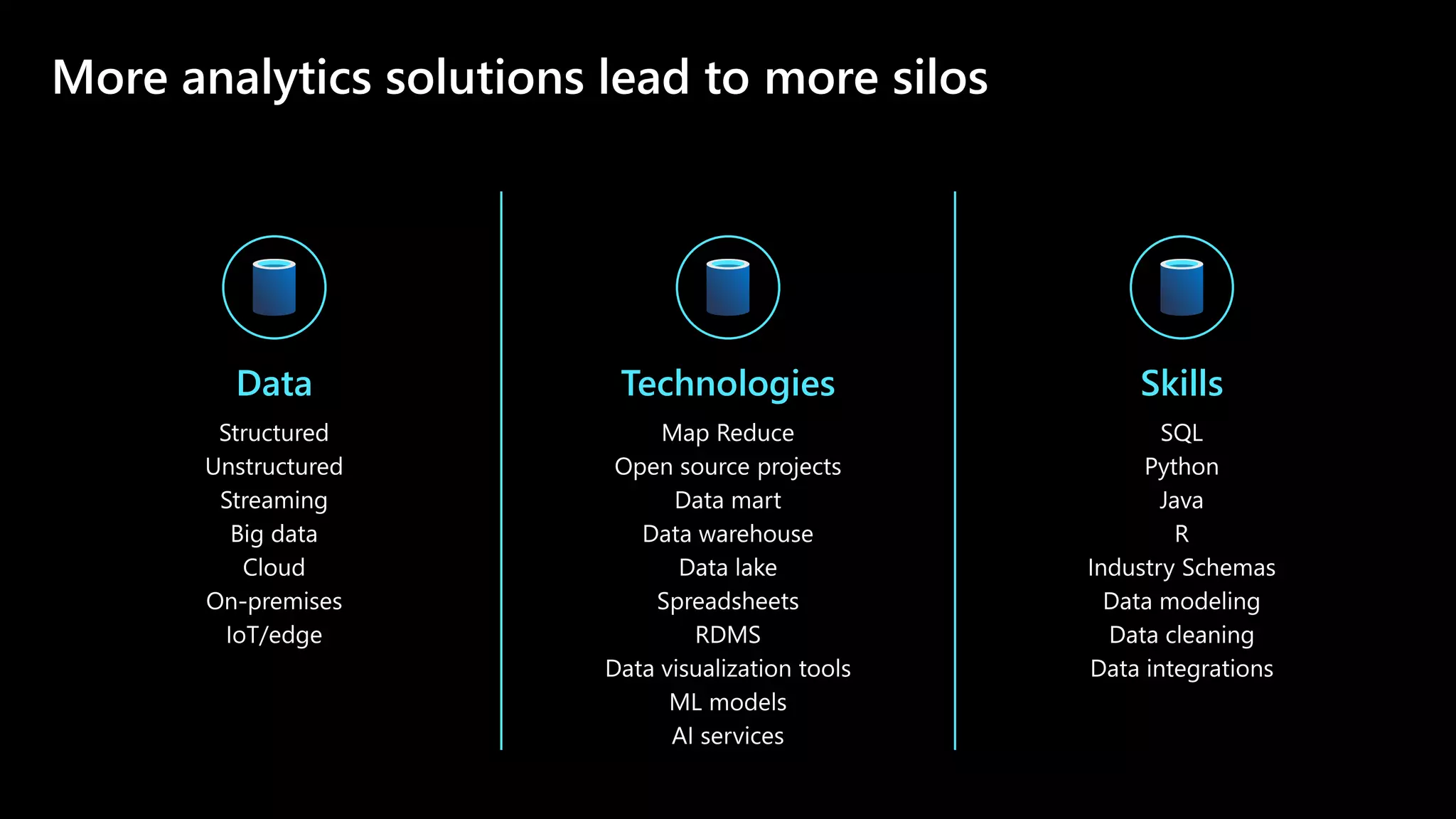 More analytics solutions lead to more silos

Data
Structured
Unstructured
Streaming
Big data
Cloud
On-premises
IoT/edge

Technologies
Map Reduce
Open source projects
Data mart
Data warehouse
Data lake
Spreadsheets
RDMS
Data visualization tools
ML models
AI services

Skills
SQL
Python
Java
R
Industry Schemas
Data modeling
Data cleaning
Data integrations